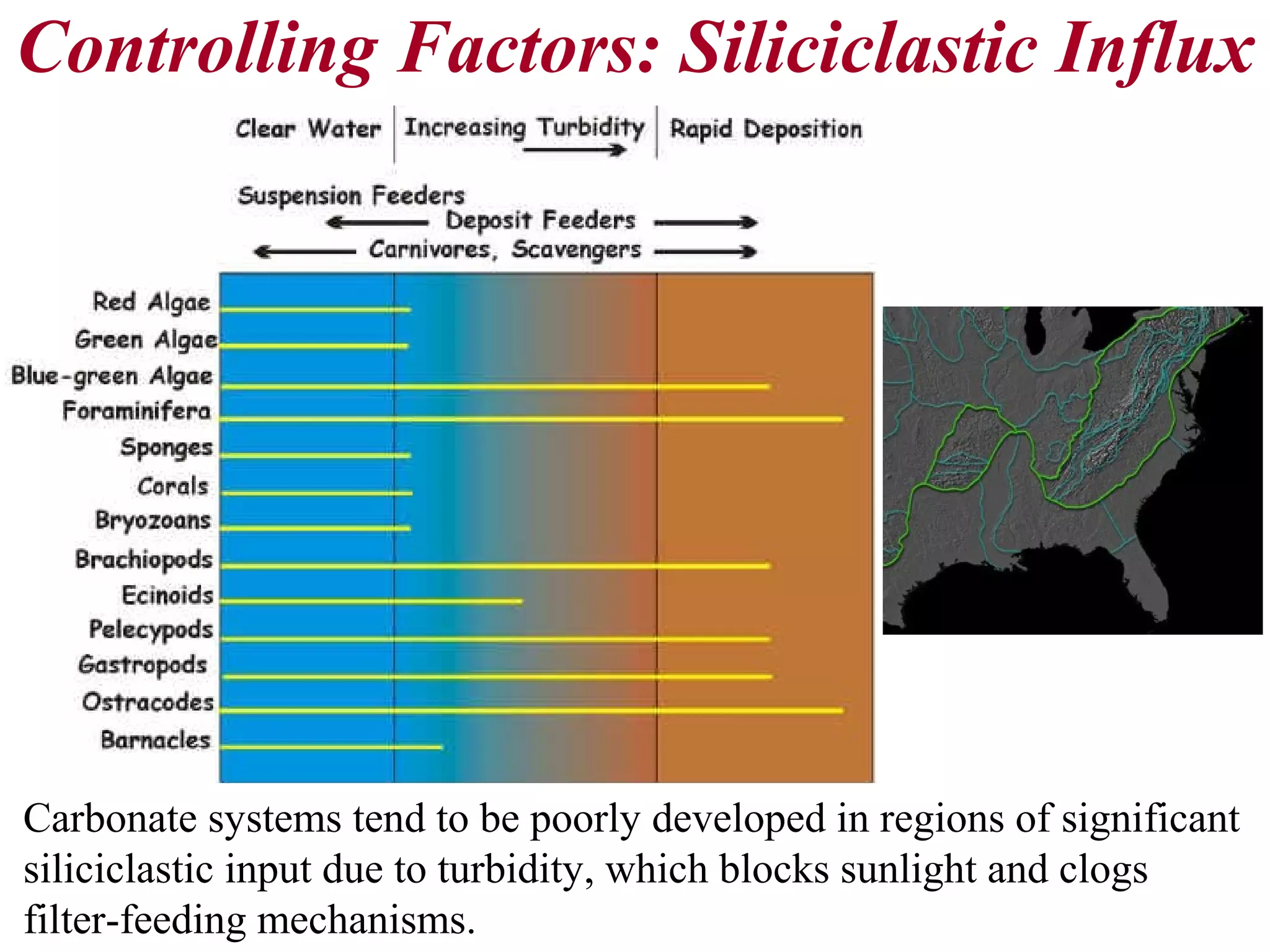 Controlling Factors: Siliciclastic Influx

Clear Water | Increasing Turbidity | Rapid Deposition

Suspension Feeders
Deposit Feeders
Carnivores, Scavengers

Red Algae
Green Algae
Blue-green Algae
Foraminifera
Sponges
Corals
Bryozoans
Brachiopods
Ecinoids
Pelecypods
Gastropods
Ostracodes
Barnacles

Carbonate systems tend to be poorly developed in regions of significant siliciclastic input due to turbidity, which blocks sunlight and clogs filter-feeding mechanisms.